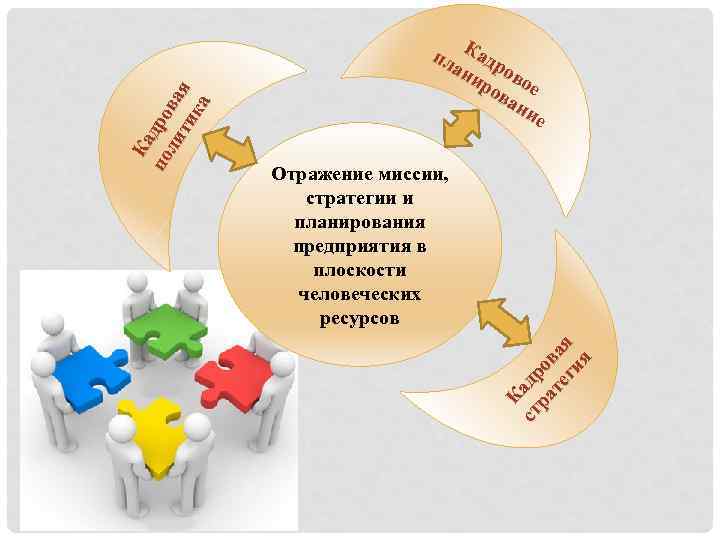 Кадровая политика

Кадровое планирование

Отражение миссии, стратегии и планирования предприятия в плоскости человеческих ресурсов

Кадровая стратегия